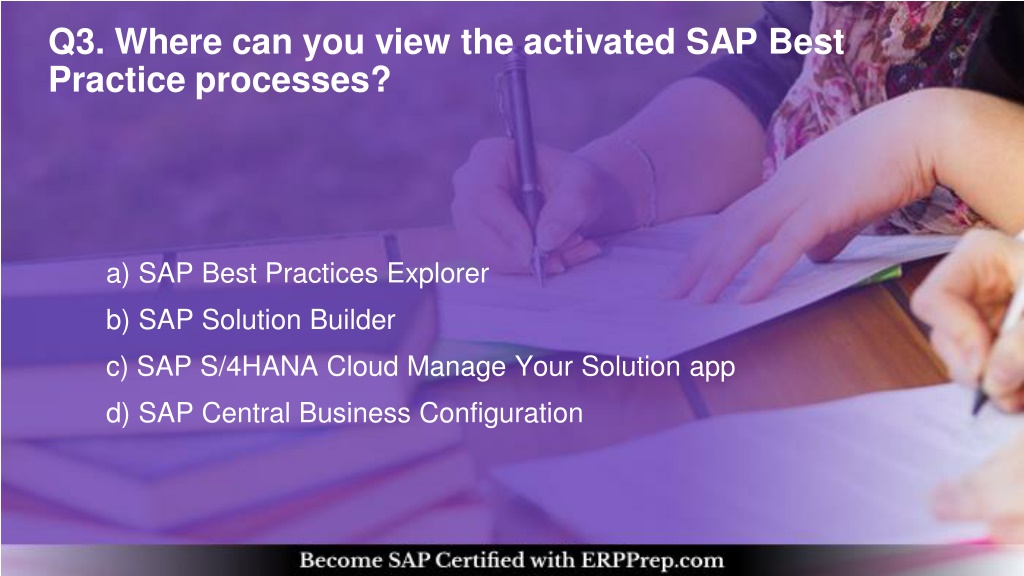 Q3. Where can you view the activated SAP Best Practice processes?

a) SAP Best Practices Explorer

b) SAP Solution Builder

c) SAP S/4HANA Cloud Manage Your Solution app

d) SAP Central Business Configuration

Become SAP Certified with ERPPrep.com